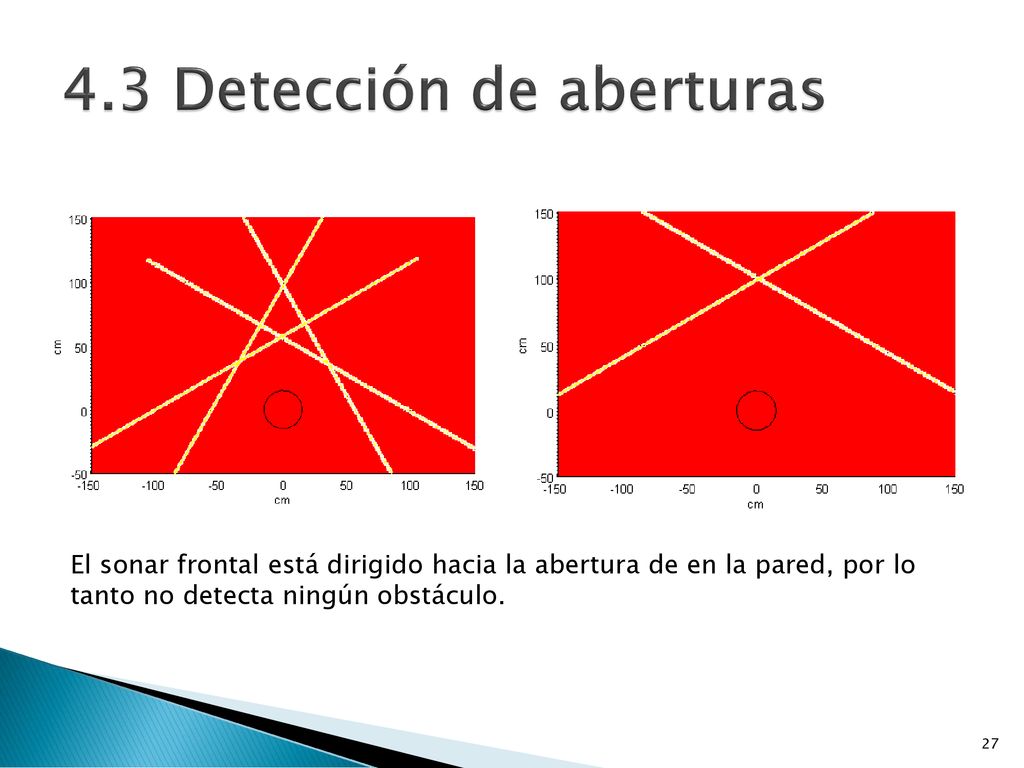 4.3 Detección de aberturas

150
100
50
0
-50
cm
-150 -100 -50 0 50 100 150
cm

150
100
50
0
-50
cm
-150 -100 -50 0 50 100 150
cm

El sonar frontal está dirigido hacia la abertura de en la pared, por lo tanto no detecta ningún obstáculo.

27